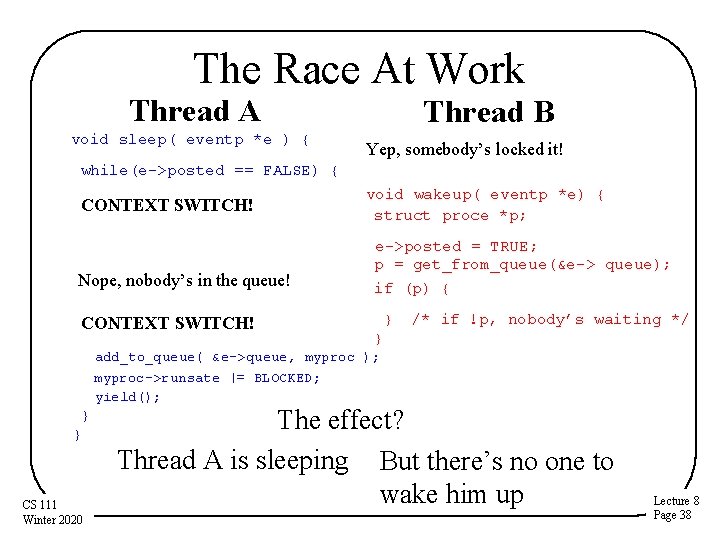 The Race At Work

Thread A

void sleep( eventp *e ) {

while(e->posted == FALSE) {

CONTEXT SWITCH!

Nope, nobody's in the queue!

CONTEXT SWITCH!

add_to_queue( &e->queue, myproc );
myproc->runsate |= BLOCKED;
yield();
}
}

Thread B

Yep, somebody's locked it!

void wakeup( eventp *e) {
struct proce *p;

e->posted = TRUE;
p = get_from_queue(&e-> queue);
if (p) {

} /* if !p, nobody's waiting */
}

The effect?

Thread A is sleeping

But there's no one to wake him up

CS 111
Winter 2020

Lecture 8
Page 38